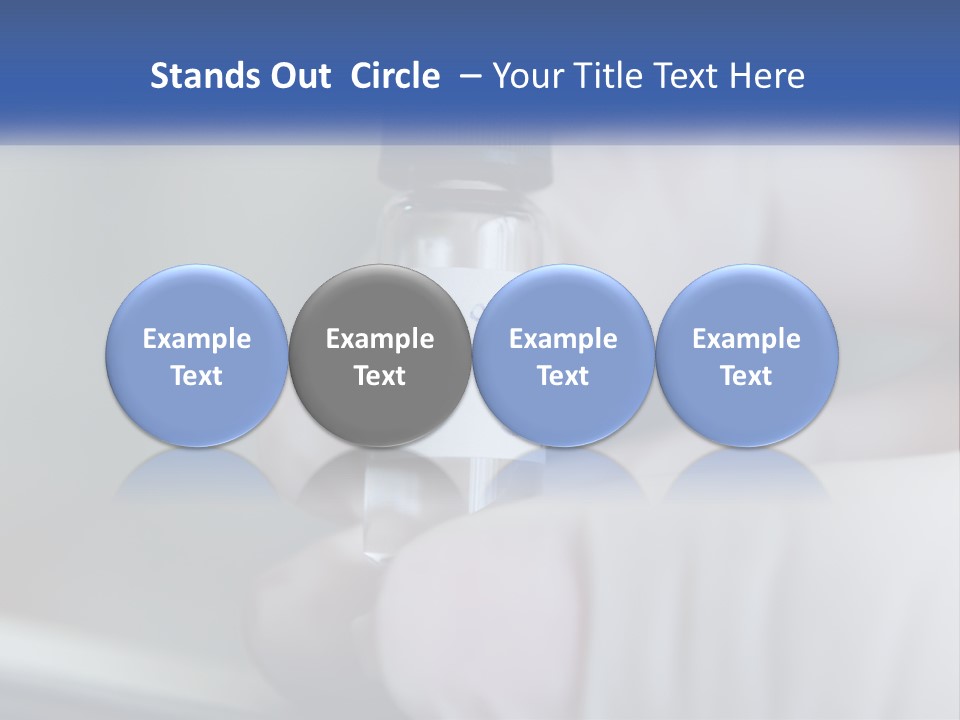 Stands Out Circle – Your Title Text Here

Example Text

Example Text

Example Text

Example Text